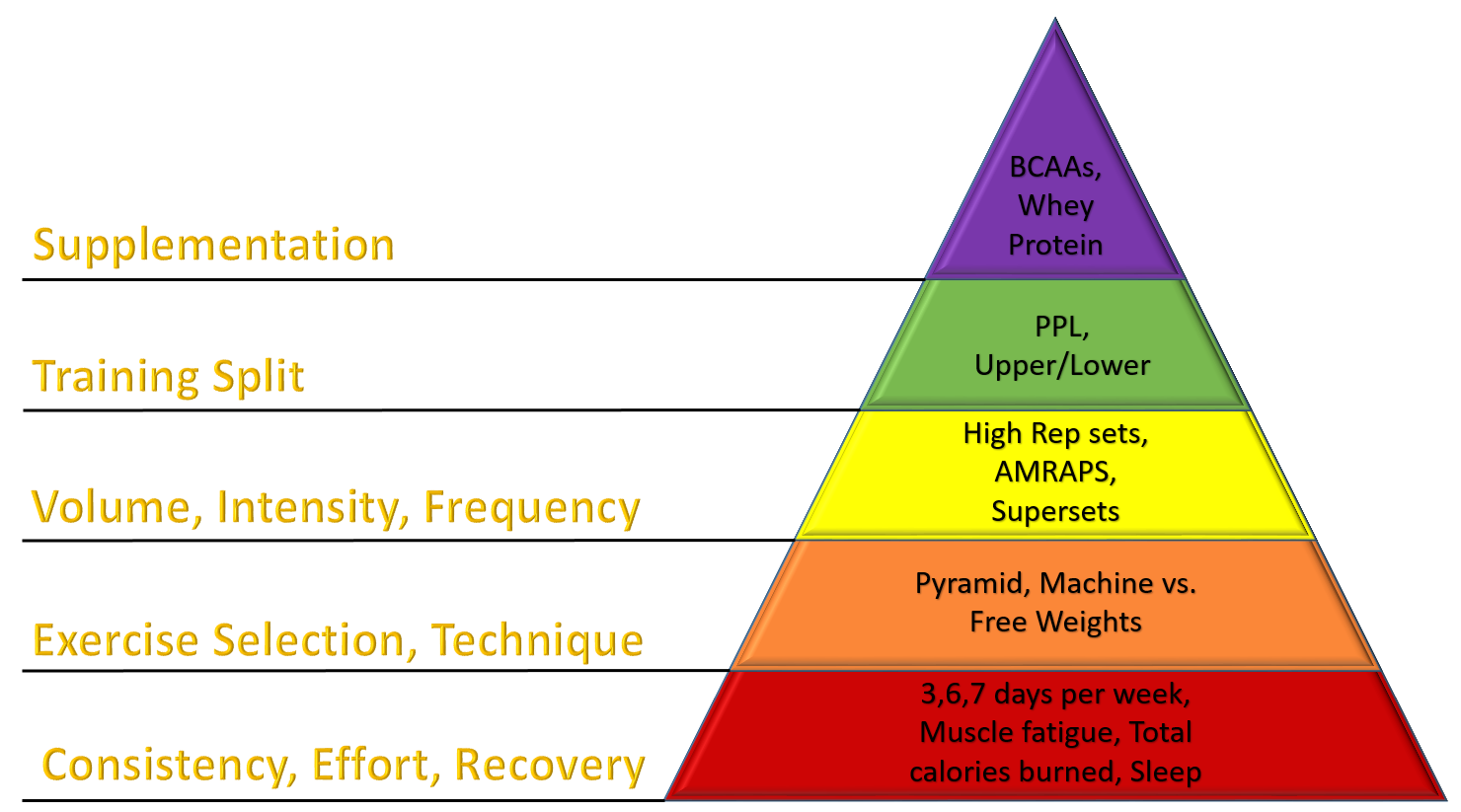 Supplementation

BCAAs, Whey Protein

Training Split

PPL, Upper/Lower

Volume, Intensity, Frequency

High Rep sets, AMRAPS, Supersets

Exercise Selection, Technique

Pyramid, Machine vs. Free Weights

Consistency, Effort, Recovery

3,6,7 days per week, Muscle fatigue, Total calories burned, Sleep